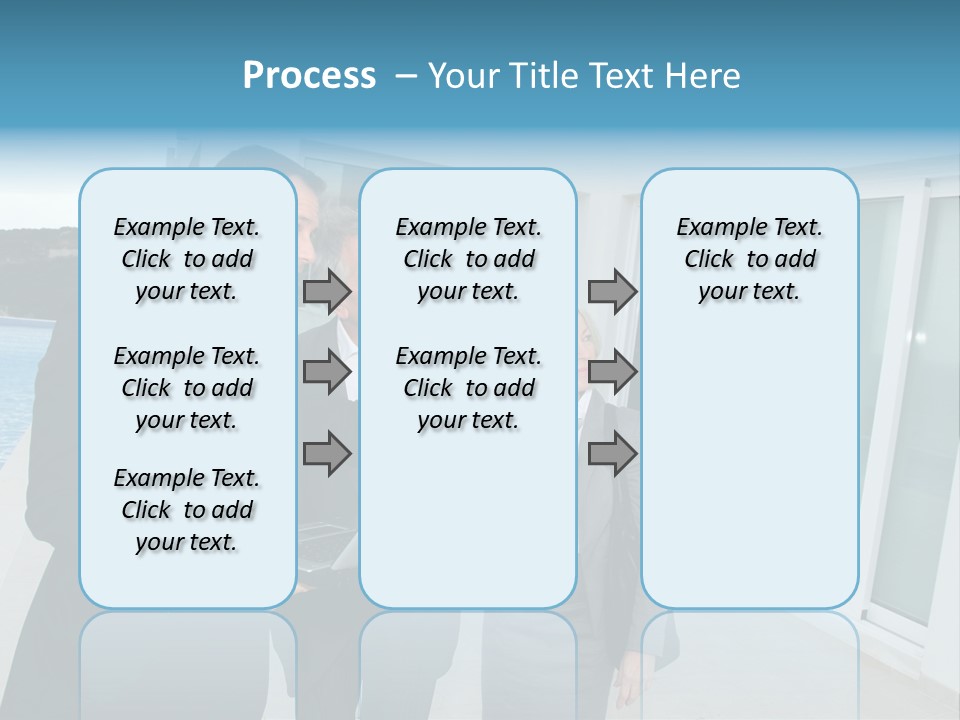 Process – Your Title Text Here

Example Text. Click to add your text.

Example Text. Click to add your text.

Example Text. Click to add your text.

Example Text. Click to add your text.

Example Text. Click to add your text.

Example Text. Click to add your text.